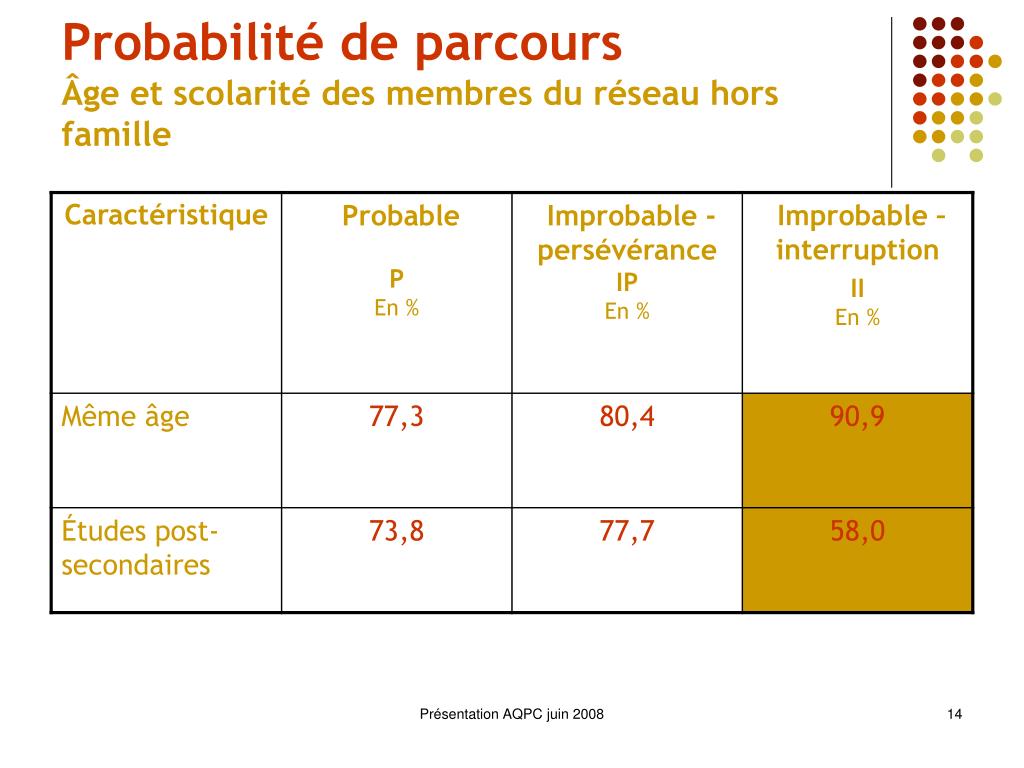 Probabilité de parcours
Âge et scolarité des membres du réseau hors famille

| Caractéristique | Probable P En % | Improbable - persévérance IP En % | Improbable – interruption II En % |
|---|---|---|---|
| Même âge | 77,3 | 80,4 | 90,9 |
| Études post-secondaires | 73,8 | 77,7 | 58,0 |

Présentation AQPC juin 2008

14